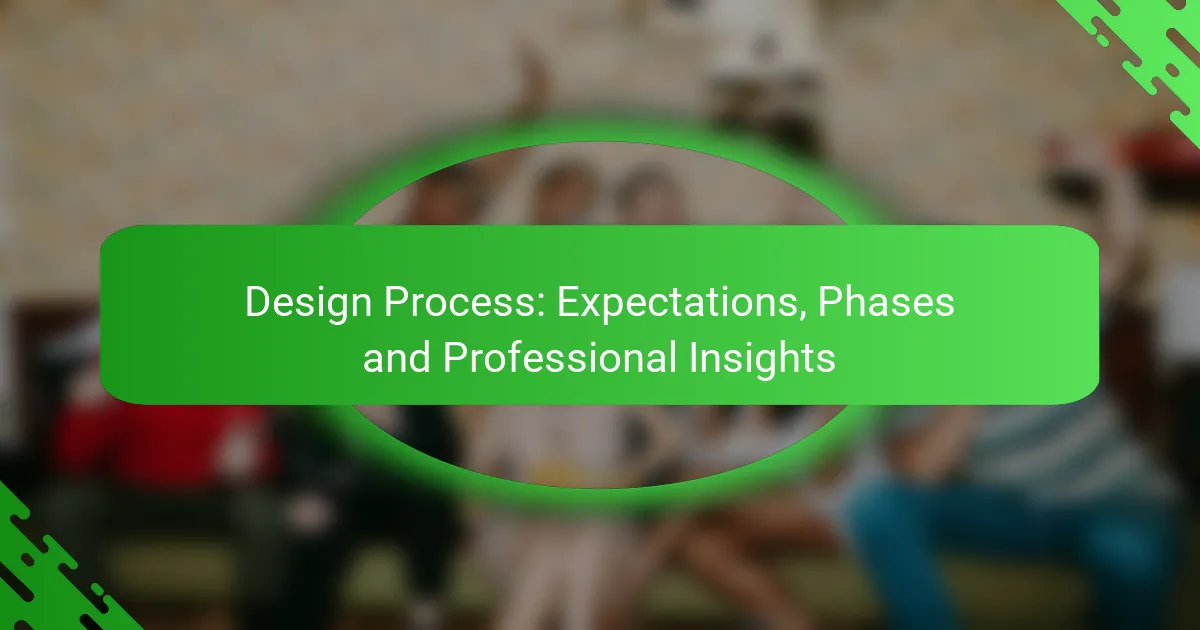 Design Process: Expectations, Phases and Professional Insights